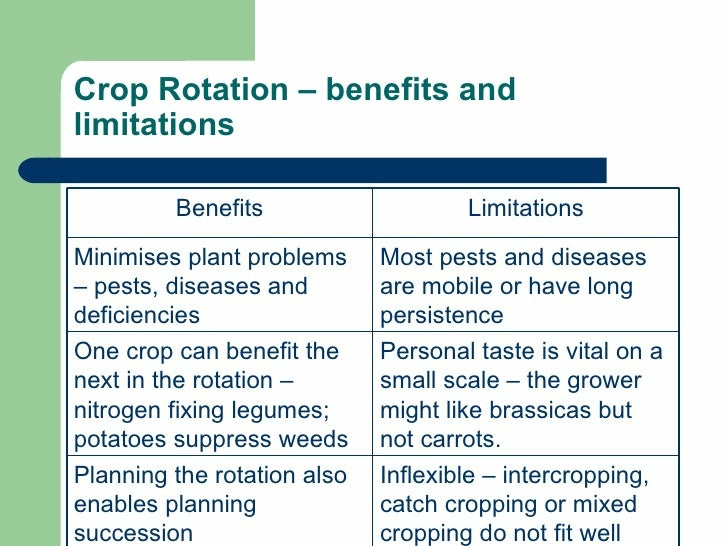 Crop Rotation – benefits and limitations

| Benefits | Limitations |
|---|---|
| Minimises plant problems – pests, diseases and deficiencies | Most pests and diseases are mobile or have long persistence |
| One crop can benefit the next in the rotation – nitrogen fixing legumes; potatoes suppress weeds | Personal taste is vital on a small scale – the grower might like brassicas but not carrots. |
| Planning the rotation also enables planning succession | Inflexible – intercropping, catch cropping or mixed cropping do not fit well |